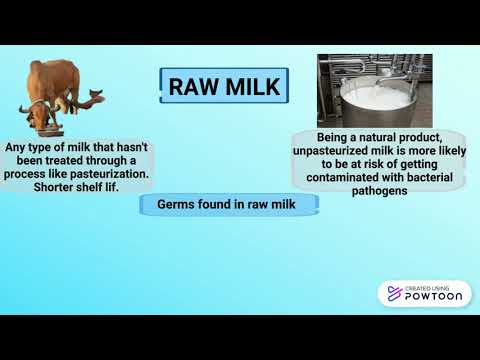 RAW MILK

Any type of milk that hasn't been treated through a process like pasteurization. Shorter shelf lif.

Being a natural product, unpasteurized milk is more likely to be at risk of getting contaminated with bacterial pathogens

Germs found in raw milk

CREATED USING POWTOON